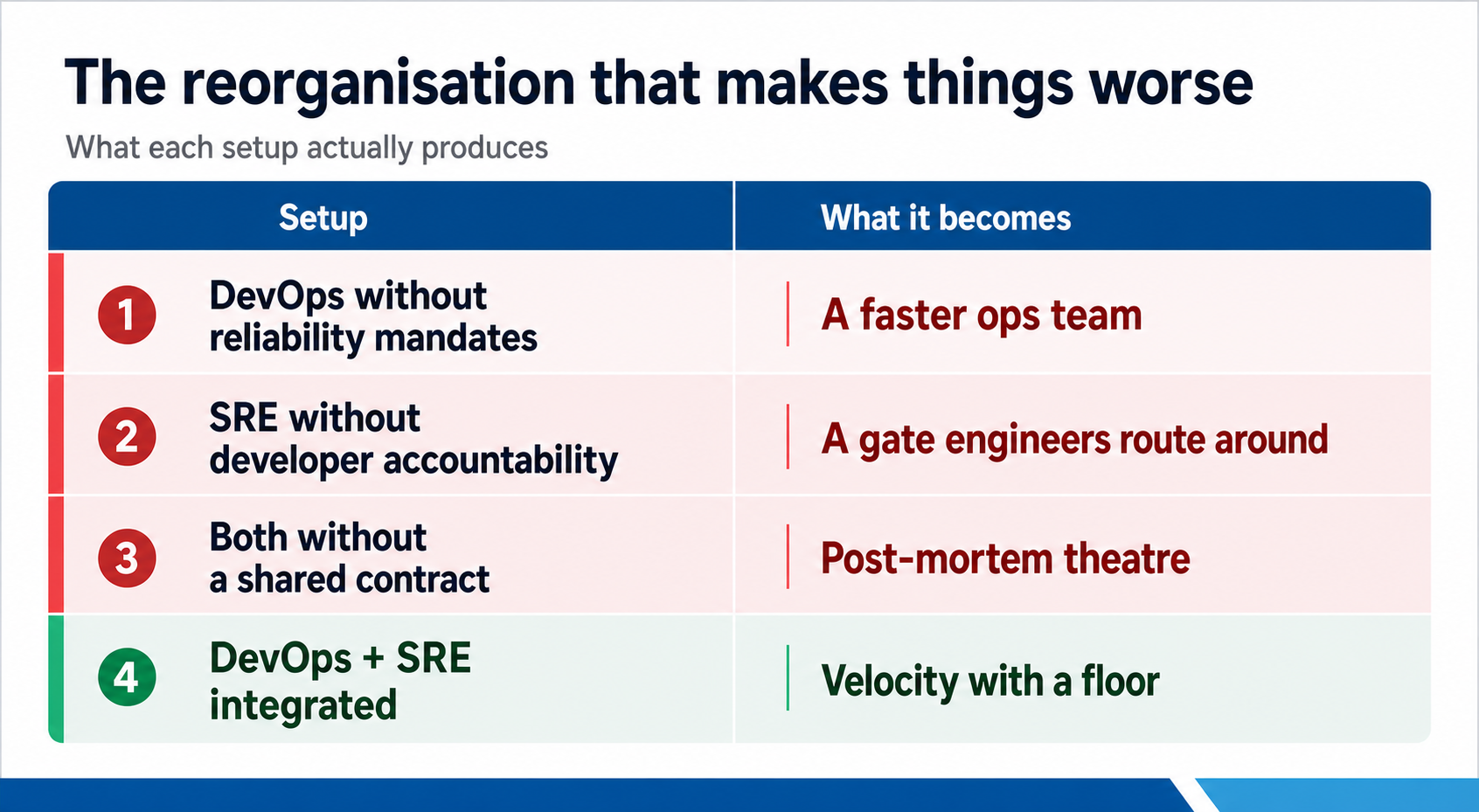 The reorganisation that makes things worse

What each setup actually produces

| Setup | What it becomes |
|---|---|
| 1 DevOps without reliability mandates | A faster ops team |
| 2 SRE without developer accountability | A gate engineers route around |
| 3 Both without a shared contract | Post-mortem theatre |
| 4 DevOps + SRE integrated | Velocity with a floor |